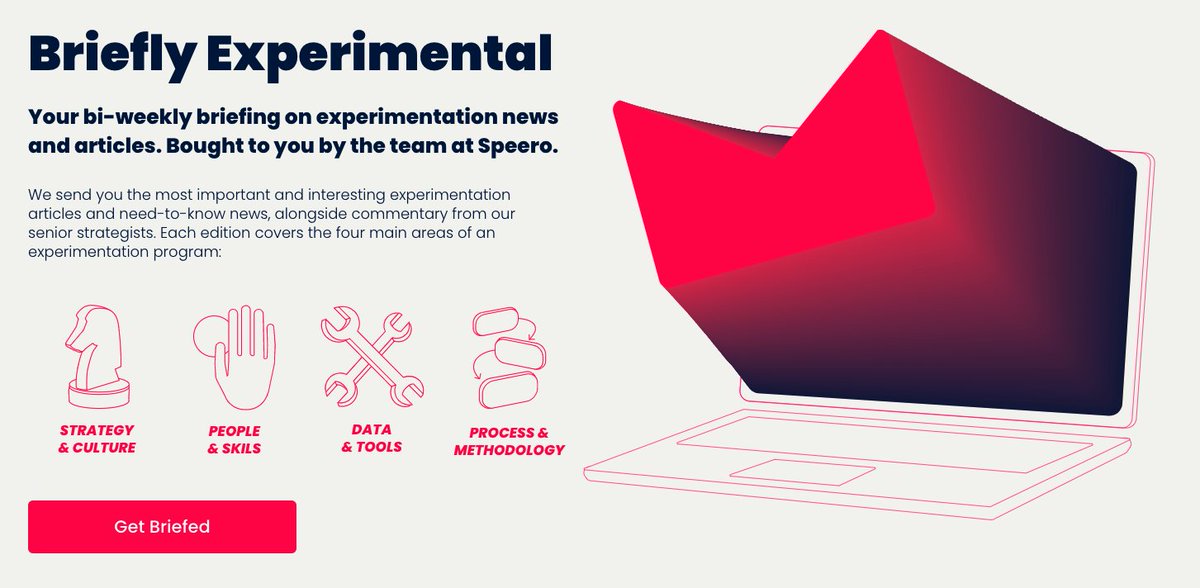 Briefly Experimental

Your bi-weekly briefing on experimentation news and articles. Bought to you by the team at Speero.

We send you the most important and interesting experimentation articles and need-to-know news, alongside commentary from our senior strategists. Each edition covers the four main areas of an experimentation program:

STRATEGY & CULTURE

PEOPLE & SKILS

DATA & TOOLS

PROCESS & METHODOLOGY

Get Briefed